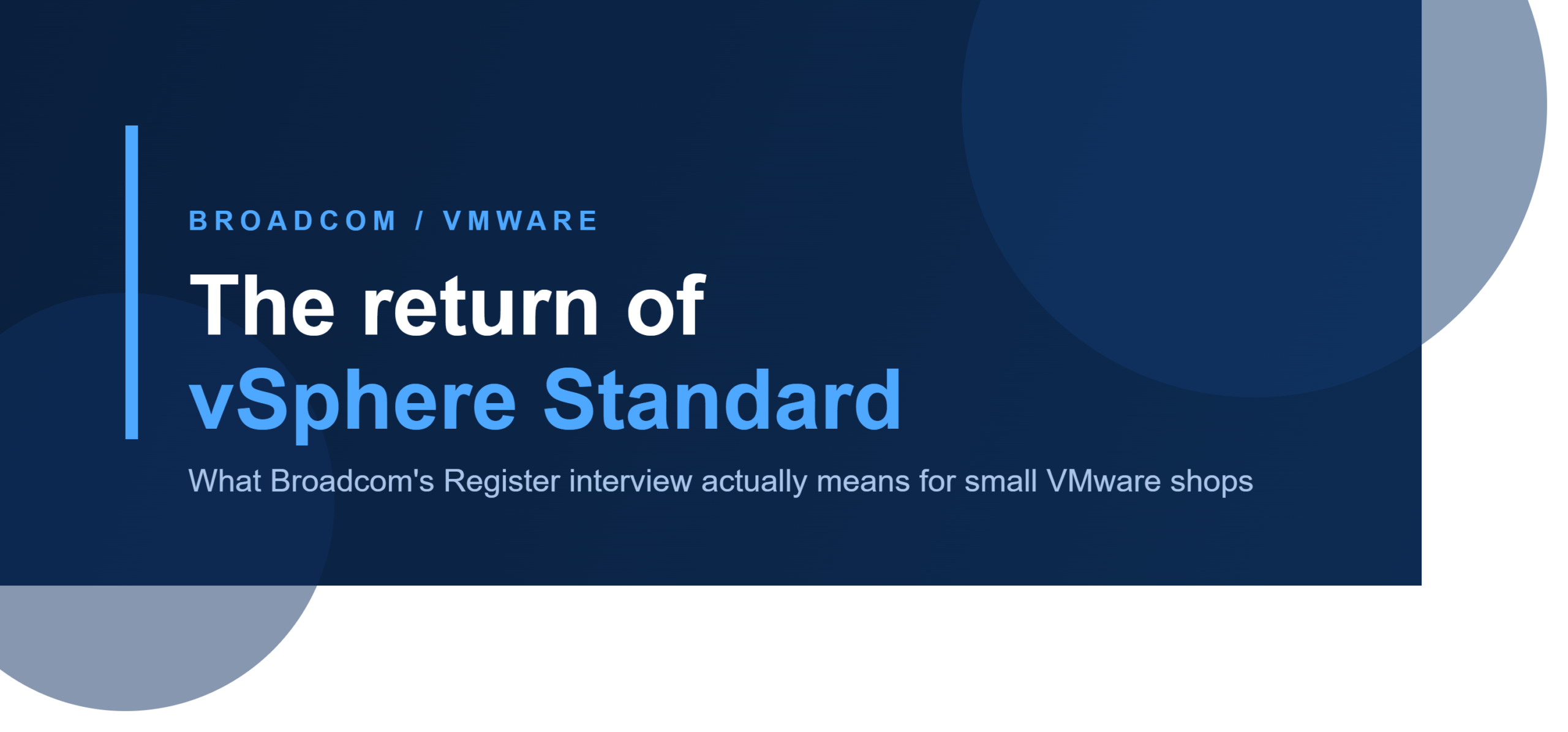 BROADCOM / VMWARE

The return of
vSphere Standard

What Broadcom's Register interview actually means for small VMware shops